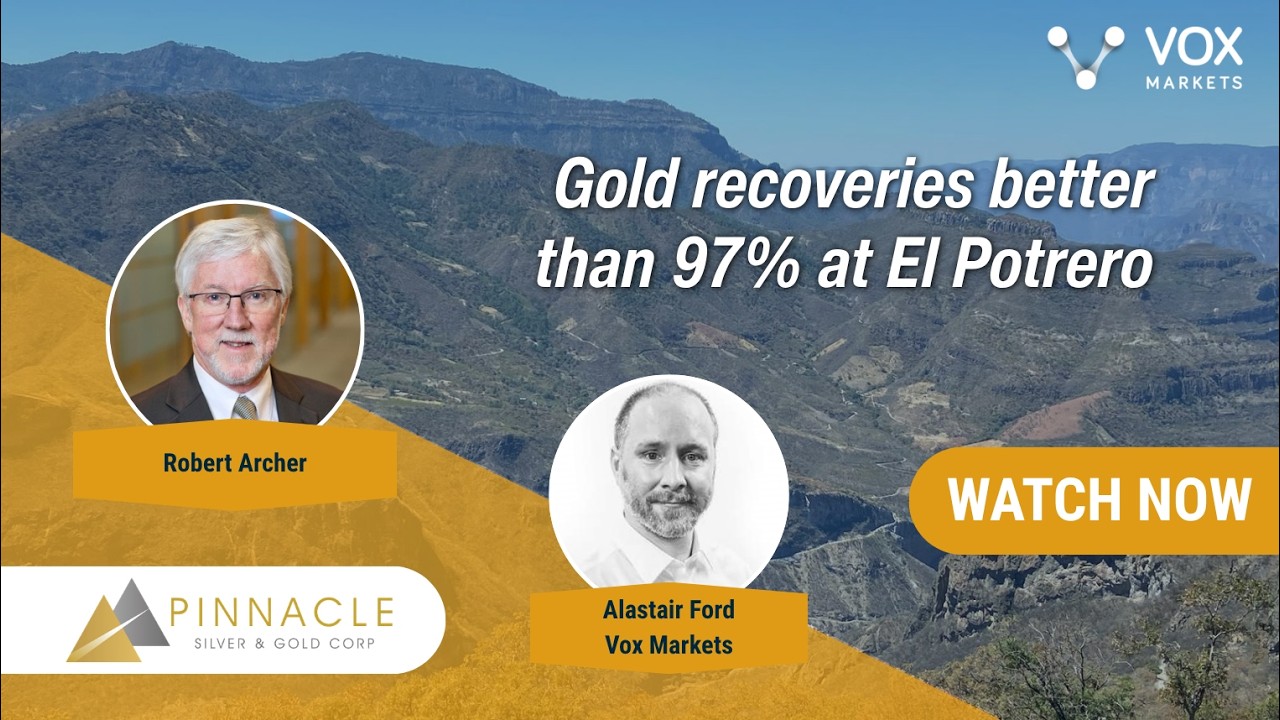 VOX
MARKETS

Gold recoveries better than 97% at El Potrero

Robert Archer

Alastair Ford
Vox Markets

WATCH NOW

PINNACLE
SILVER & GOLD CORP